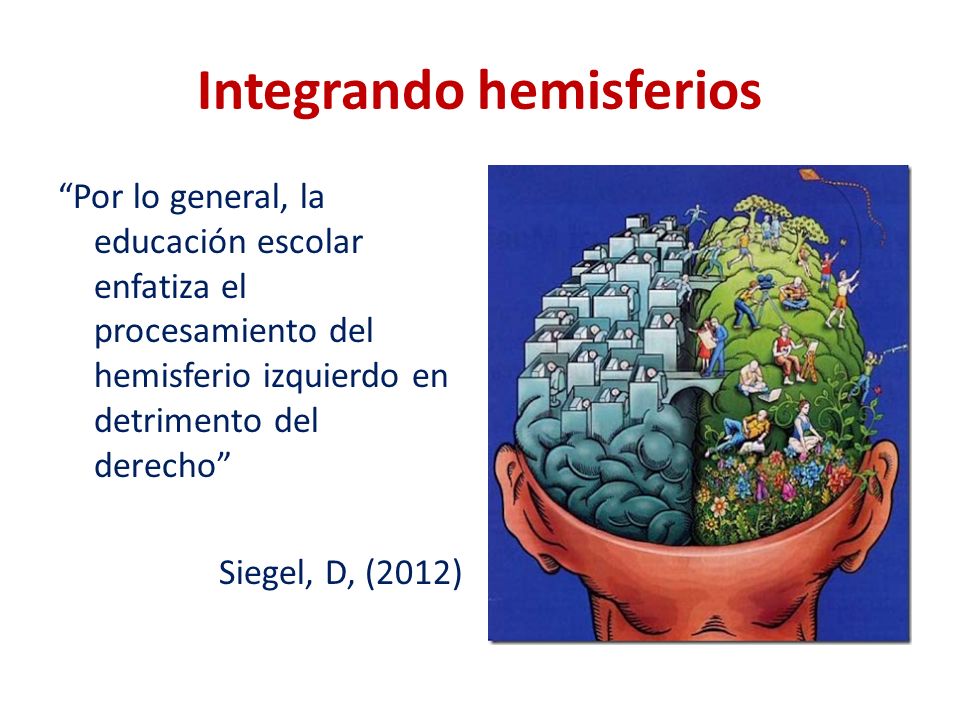 Integrando hemisferios

“Por lo general, la educación escolar enfatiza el procesamiento del hemisferio izquierdo en detrimento del derecho”

Siegel, D, (2012)